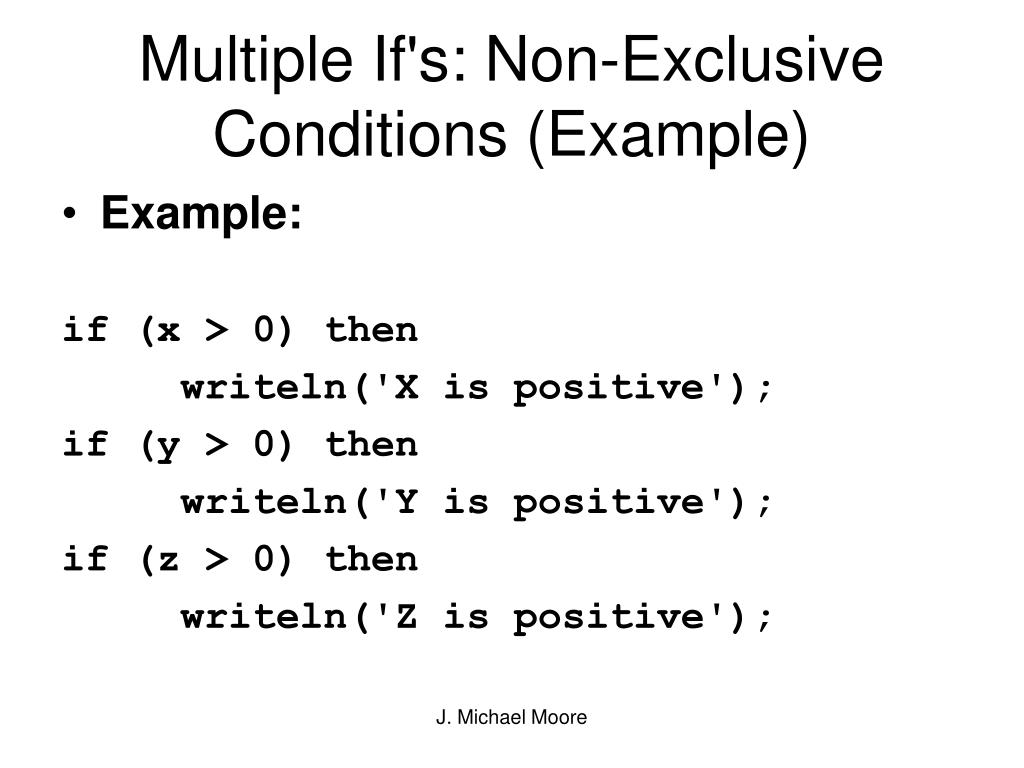 Multiple If's: Non-Exclusive Conditions (Example)

• Example:

if (x > 0) then
    writeln('X is positive');
if (y > 0) then
    writeln('Y is positive');
if (z > 0) then
    writeln('Z is positive');

J. Michael Moore